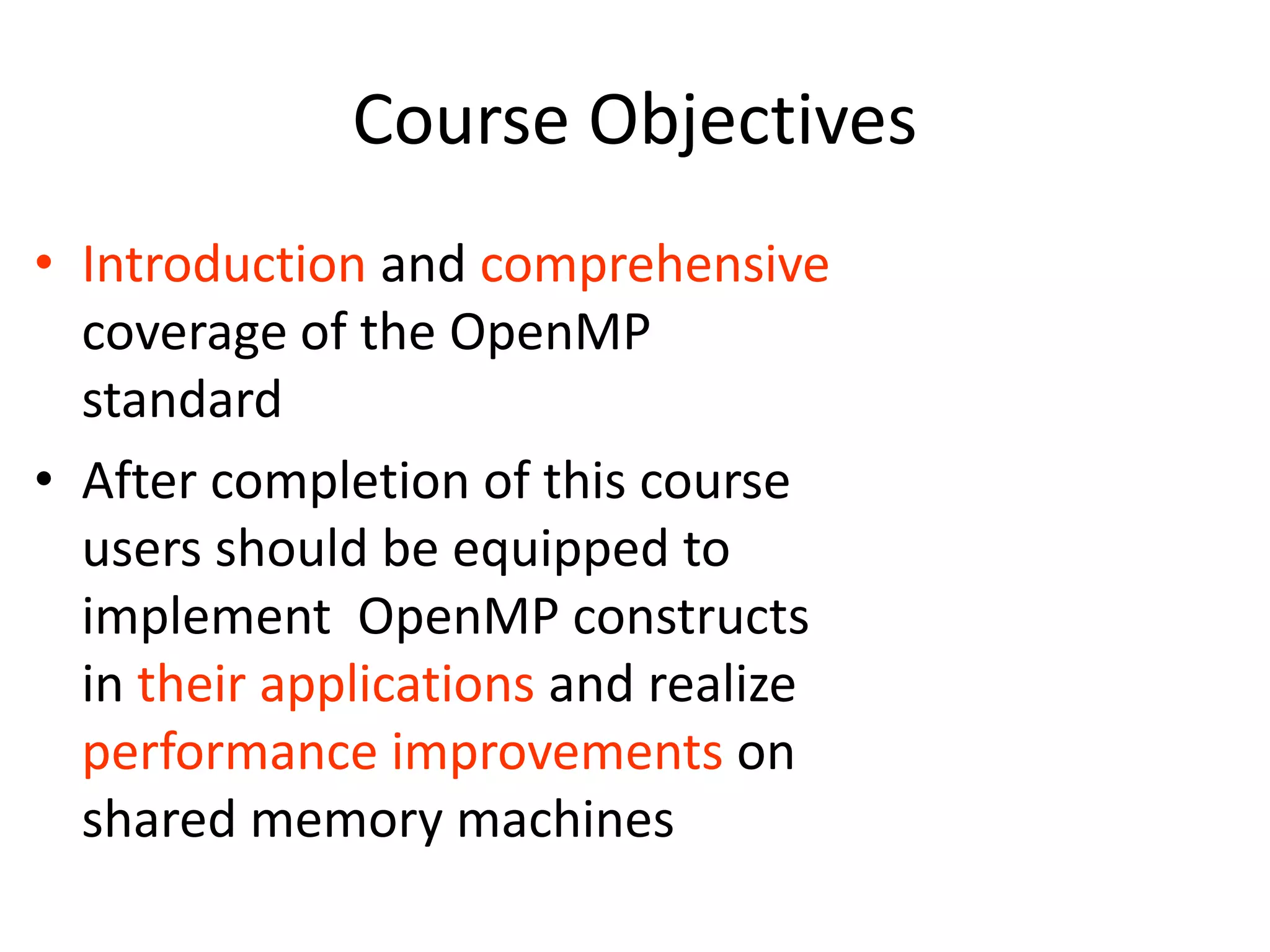 Course Objectives

• Introduction and comprehensive coverage of the OpenMP standard

• After completion of this course users should be equipped to implement OpenMP constructs in their applications and realize performance improvements on shared memory machines